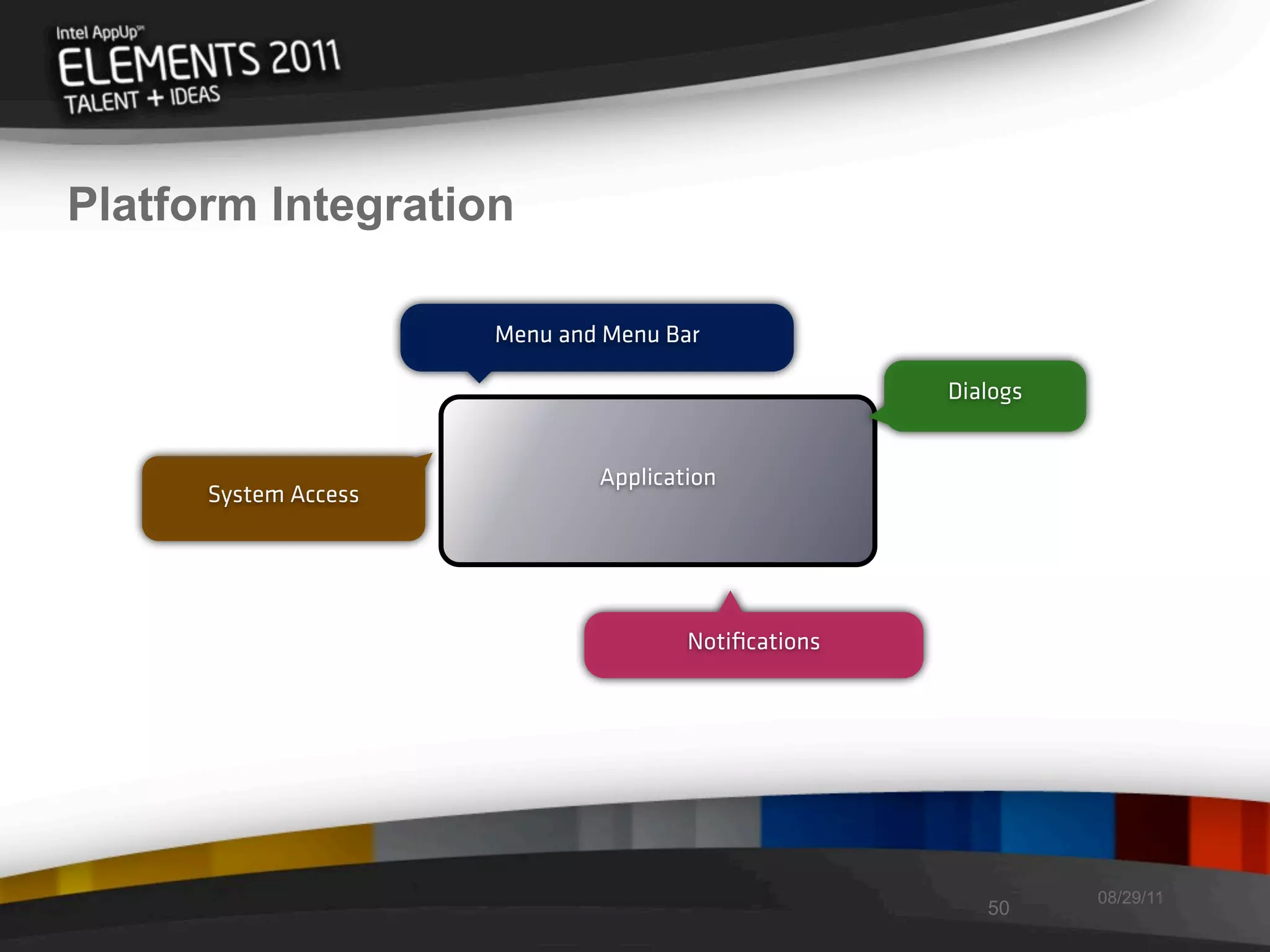 Intel AppUp℠
ELEMENTS 2011
TALENT + IDEAS

Platform Integration

Menu and Menu Bar

Dialogs

System Access

Application

Notifications

50

08/29/11